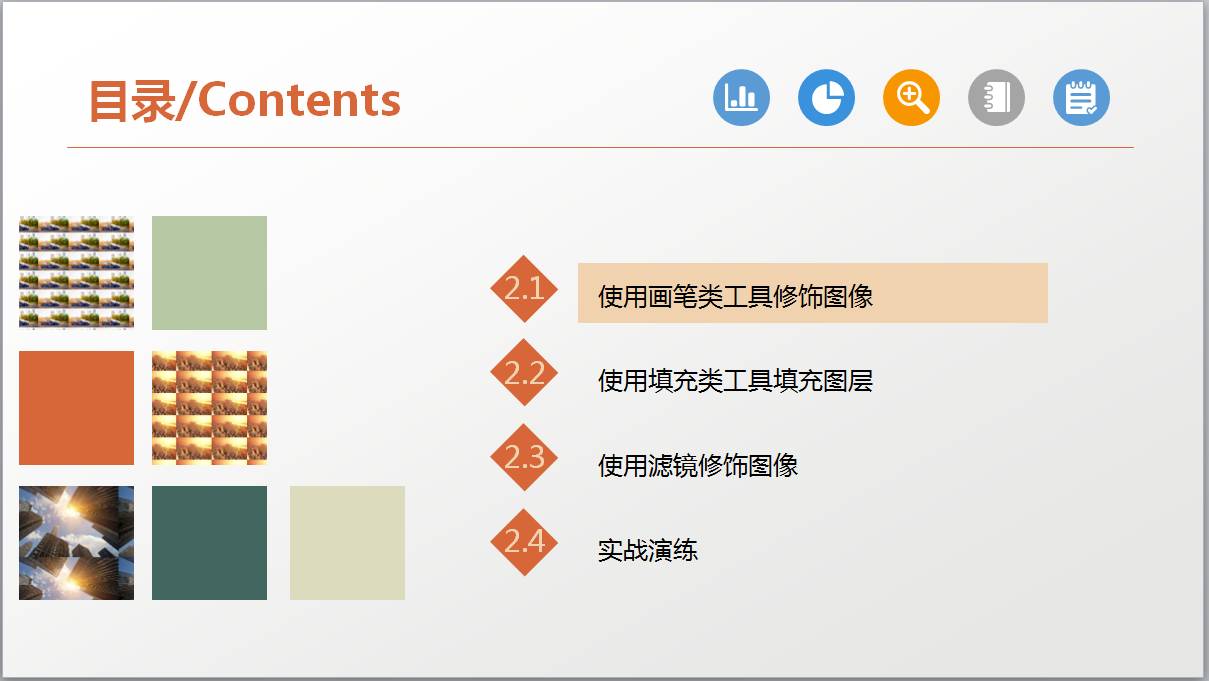 目录/Contents

2.1 使用画笔类工具修饰图像

2.2 使用填充类工具填充图层

2.3 使用滤镜修饰图像

2.4 实战演练